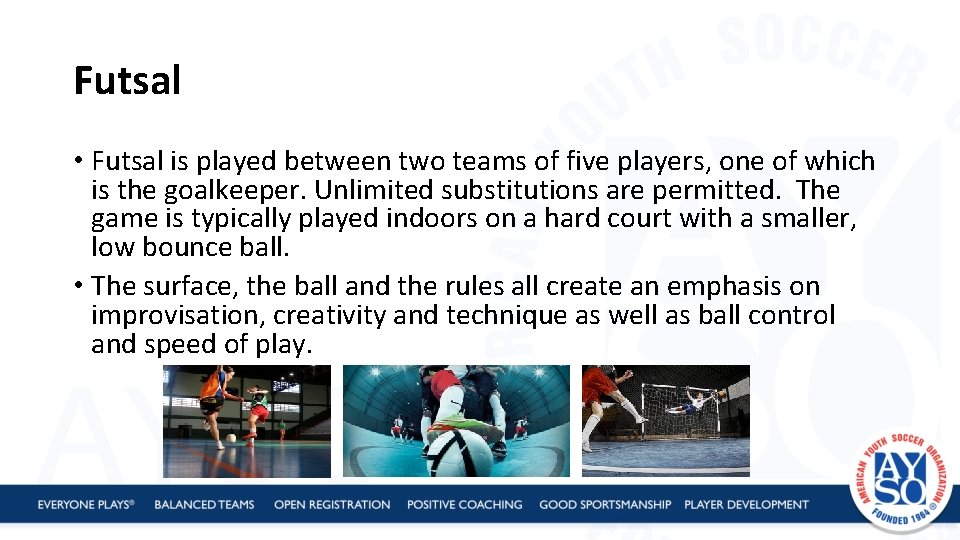 Futsal

• Futsal is played between two teams of five players, one of which is the goalkeeper. Unlimited substitutions are permitted. The game is typically played indoors on a hard court with a smaller, low bounce ball.

• The surface, the ball and the rules all create an emphasis on improvisation, creativity and technique as well as ball control and speed of play.

EVERYONE PLAYS® BALANCED TEAMS OPEN REGISTRATION POSITIVE COACHING GOOD SPORTSMANSHIP PLAYER DEVELOPMENT

AMERICAN YOUTH SOCCER ORGANIZATION AYSO FOUNDED 1964